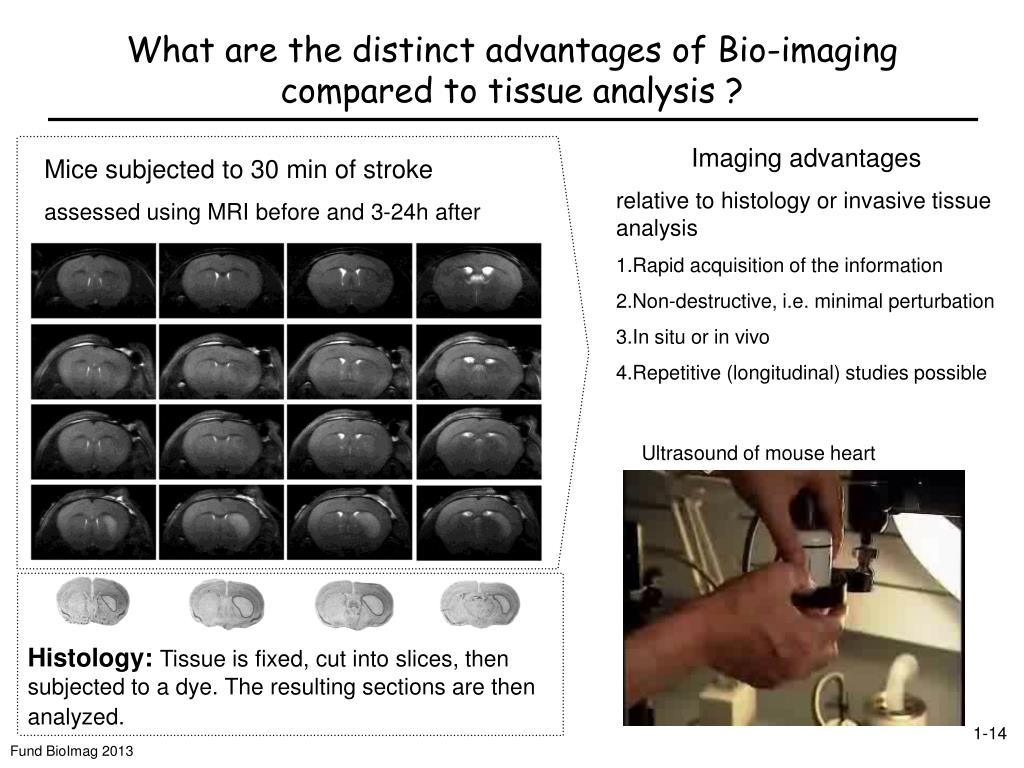 What are the distinct advantages of Bio-imaging compared to tissue analysis ?

Mice subjected to 30 min of stroke

assessed using MRI before and 3-24h after

Histology: Tissue is fixed, cut into slices, then subjected to a dye. The resulting sections are then analyzed.

Imaging advantages

relative to histology or invasive tissue analysis

1.Rapid acquisition of the information

2.Non-destructive, i.e. minimal perturbation

3.In situ or in vivo

4.Repetitive (longitudinal) studies possible

Ultrasound of mouse heart

1-14

Fund BioImag 2013